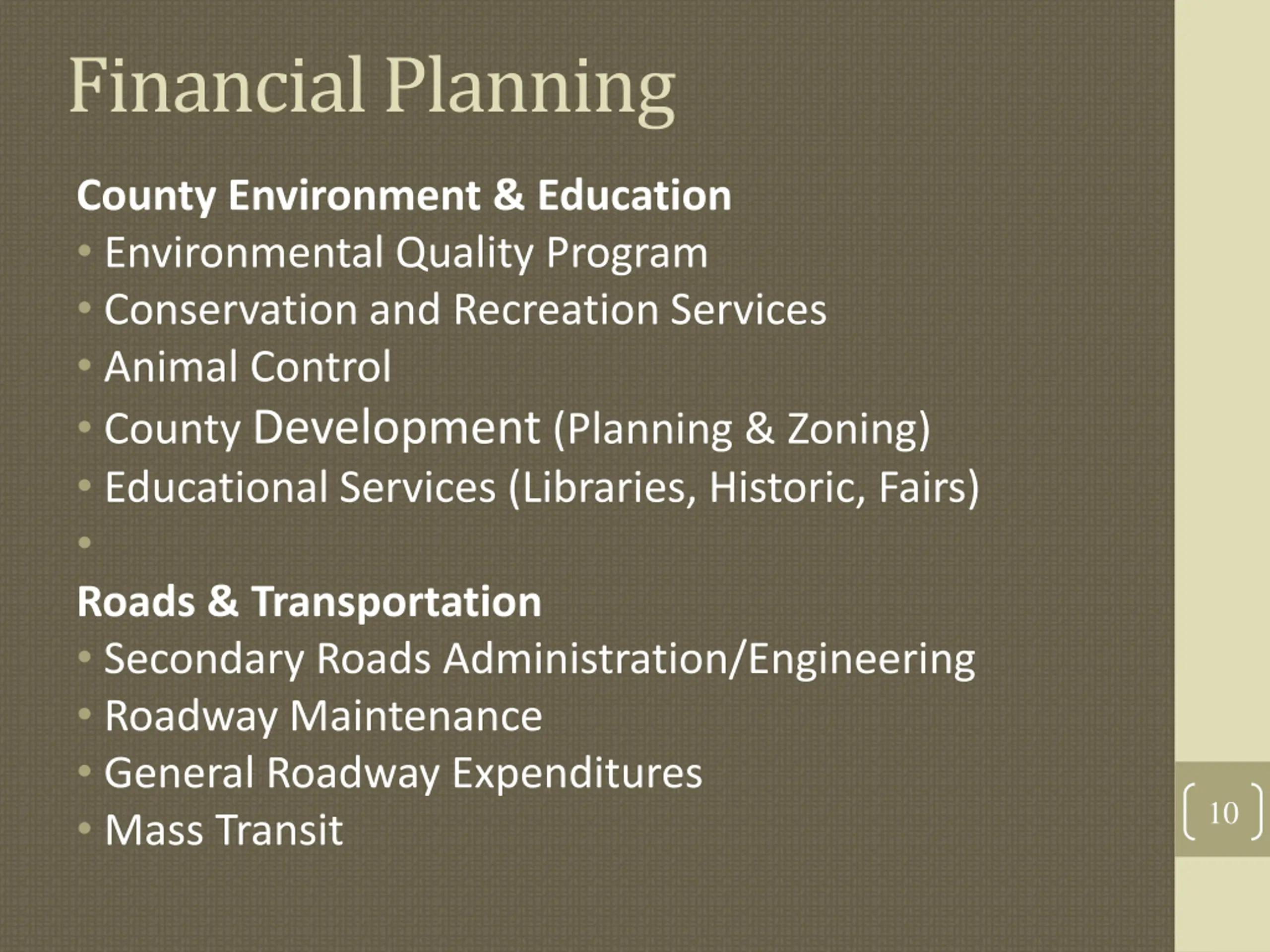 Financial Planning

County Environment & Education
• Environmental Quality Program
• Conservation and Recreation Services
• Animal Control
• County Development (Planning & Zoning)
• Educational Services (Libraries, Historic, Fairs)
•

Roads & Transportation
• Secondary Roads Administration/Engineering
• Roadway Maintenance
• General Roadway Expenditures
• Mass Transit

10